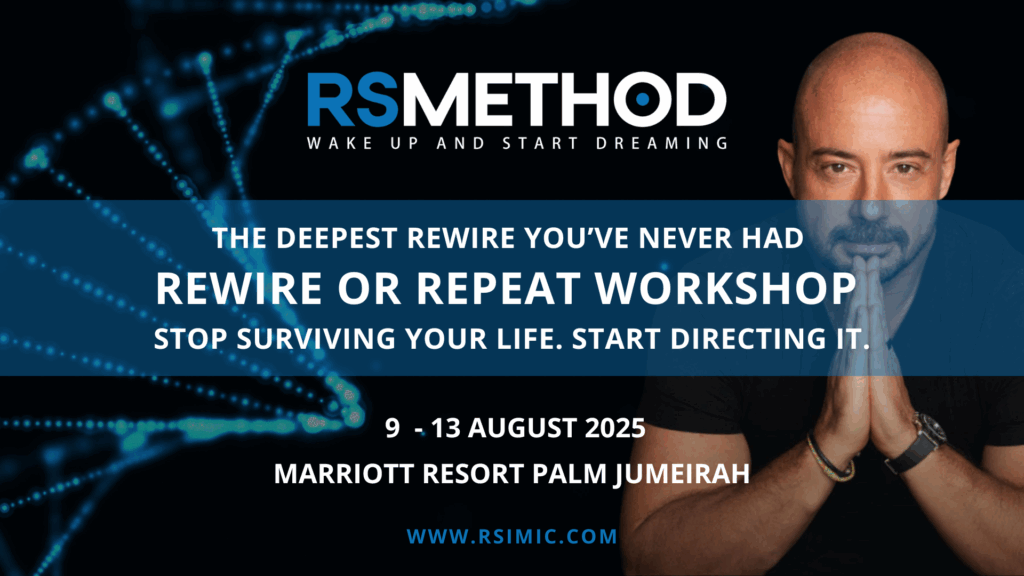 RSMETHOD
WAKE UP AND START DREAMING

THE DEEPEST REWIRE YOU'VE NEVER HAD
REWIRE OR REPEAT WORKSHOP
STOP SURVIVING YOUR LIFE. START DIRECTING IT.

9 - 13 AUGUST 2025
MARRIOTT RESORT PALM JUMEIRAH

WWW.RSIMIC.COM